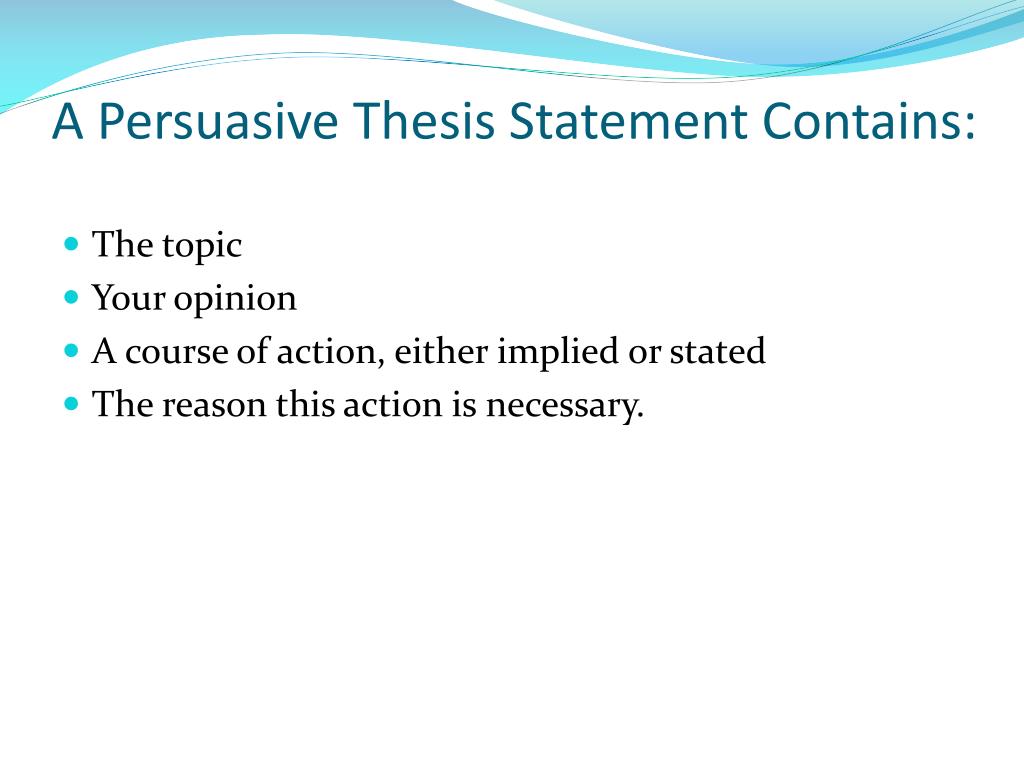 A Persuasive Thesis Statement Contains:

- The topic
- Your opinion
- A course of action, either implied or stated
- The reason this action is necessary.